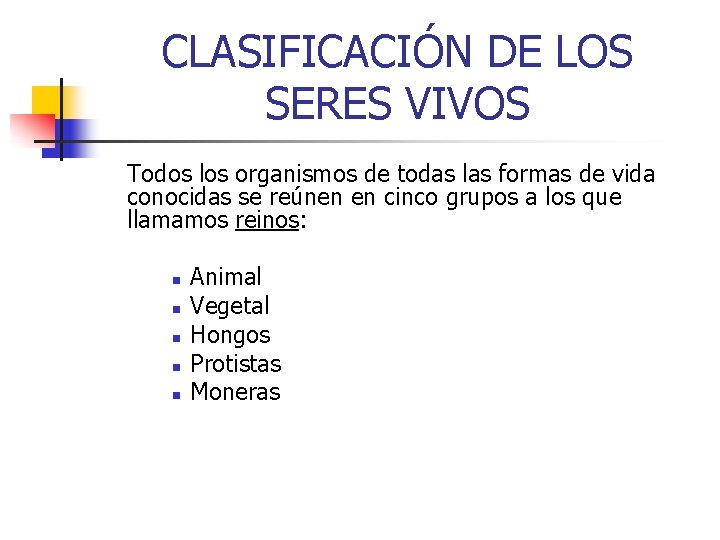 CLASIFICACIÓN DE LOS SERES VIVOS

Todos los organismos de todas las formas de vida conocidas se reúnen en cinco grupos a los que llamamos reinos:

- Animal
- Vegetal
- Hongos
- Protistas
- Moneras